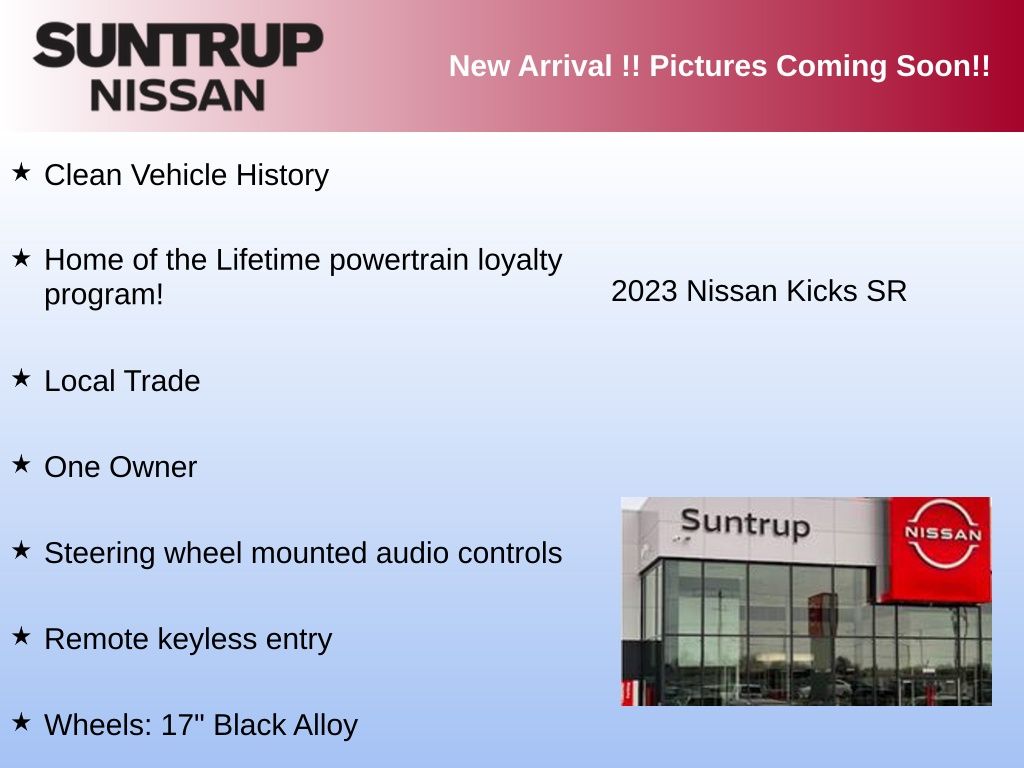 SUNTRUP
NISSAN

New Arrival !! Pictures Coming Soon!!

★ Clean Vehicle History

★ Home of the Lifetime powertrain loyalty program!

★ Local Trade

★ One Owner

★ Steering wheel mounted audio controls

★ Remote keyless entry

★ Wheels: 17" Black Alloy

2023 Nissan Kicks SR

Suntrup

NISSAN